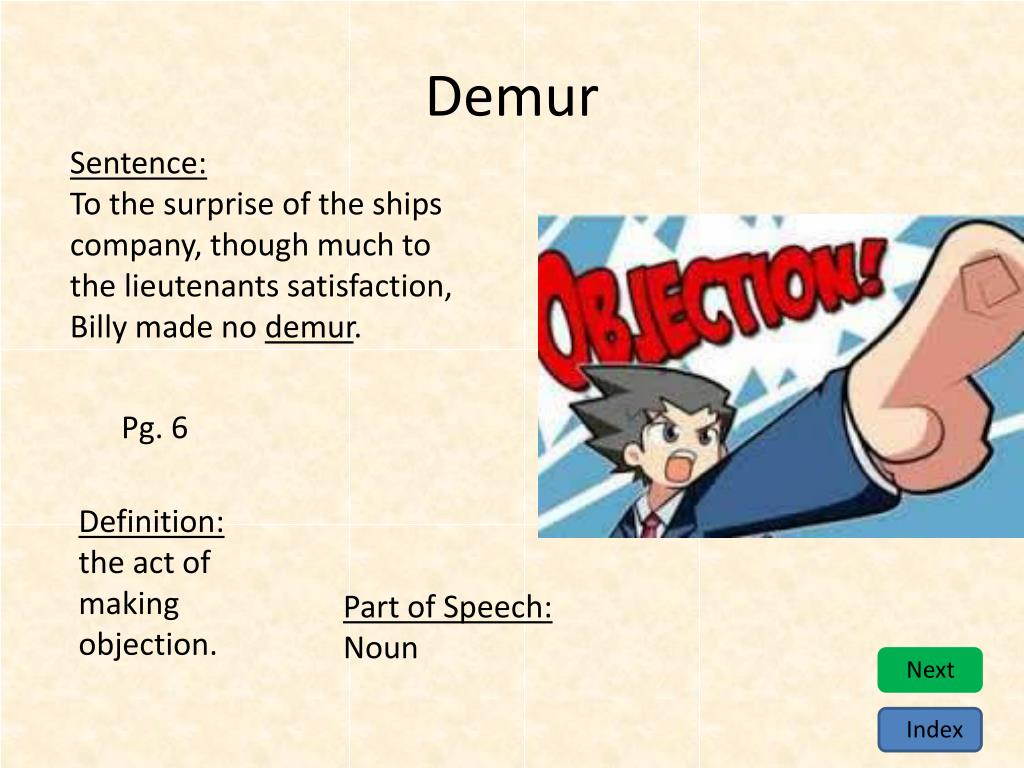 Demur

Sentence:
To the surprise of the ships company, though much to the lieutenants satisfaction, Billy made no demur.

Pg. 6

OBJECTION!

Definition:
the act of making objection.

Part of Speech:
Noun

Next

Index